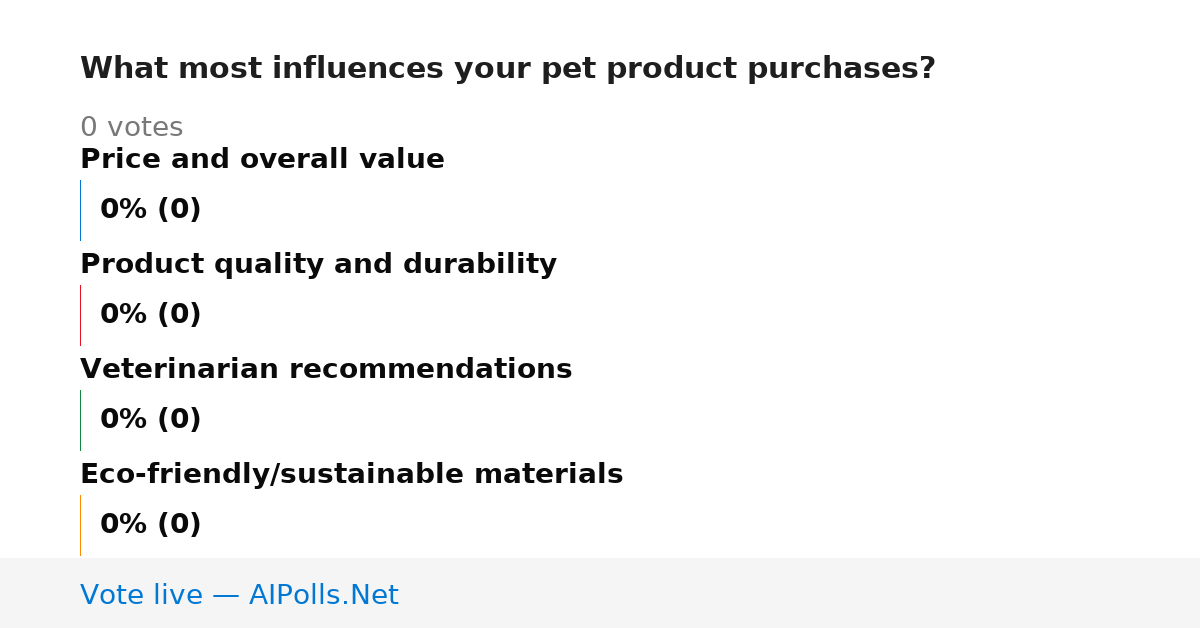 What most influences your pet product purchases?

0 votes

Price and overall value

0% (0)

Product quality and durability

0% (0)

Veterinarian recommendations

0% (0)

Eco-friendly/sustainable materials

0% (0)

Vote live — AIPolls.Net